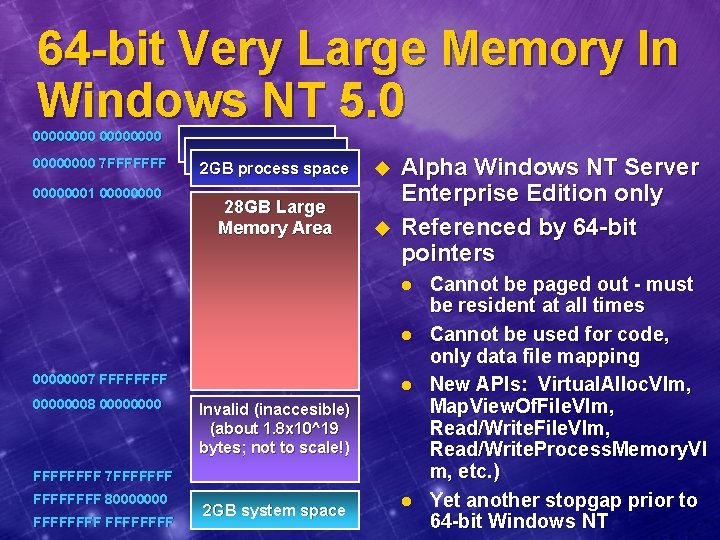 64-bit Very Large Memory In Windows NT 5.0

00000000 00000000

00000000 7FFFFFFF

00000001 00000000

00000007 FFFFFFFF

00000008 00000000

FFFFFFFF 7FFFFFFF

FFFFFFFF 80000000

FFFFFFFF FFFFFFFF

2GB process space

28GB Large Memory Area

Invalid (inaccesible) (about 1.8x10^19 bytes; not to scale!)

2GB system space

Alpha Windows NT Server Enterprise Edition only

Referenced by 64-bit pointers

Cannot be paged out - must be resident at all times

Cannot be used for code, only data file mapping

New APIs: VirtualAllocVlm, MapViewOfFileVlm, Read/WriteFileVlm, Read/WriteProcessMemoryVlm, etc.)

Yet another stopgap prior to 64-bit Windows NT